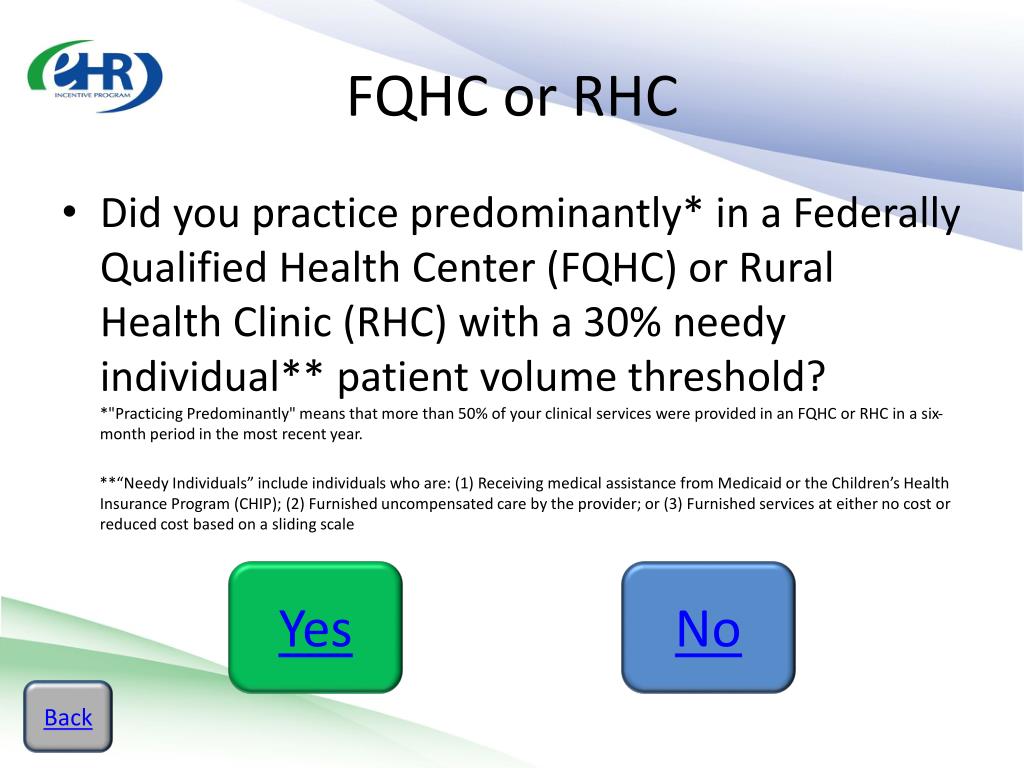 eHR
INCENTIVE PROGRAM

FQHC or RHC

• Did you practice predominantly* in a Federally Qualified Health Center (FQHC) or Rural Health Clinic (RHC) with a 30% needy individual** patient volume threshold?

*"Practicing Predominantly" means that more than 50% of your clinical services were provided in an FQHC or RHC in a six-month period in the most recent year.

**"Needy Individuals" include individuals who are: (1) Receiving medical assistance from Medicaid or the Children's Health Insurance Program (CHIP); (2) Furnished uncompensated care by the provider; or (3) Furnished services at either no cost or reduced cost based on a sliding scale

Yes

No

Back